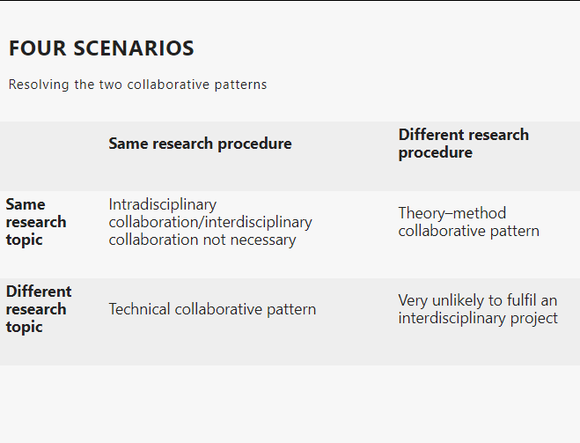 FOUR SCENARIOS

Resolving the two collaborative patterns

| | Same research procedure | Different research procedure |
|---|---|---|
| Same research topic | Intradisciplinary collaboration/interdisciplinary collaboration not necessary | Theory–method collaborative pattern |
| Different research topic | Technical collaborative pattern | Very unlikely to fulfil an interdisciplinary project |